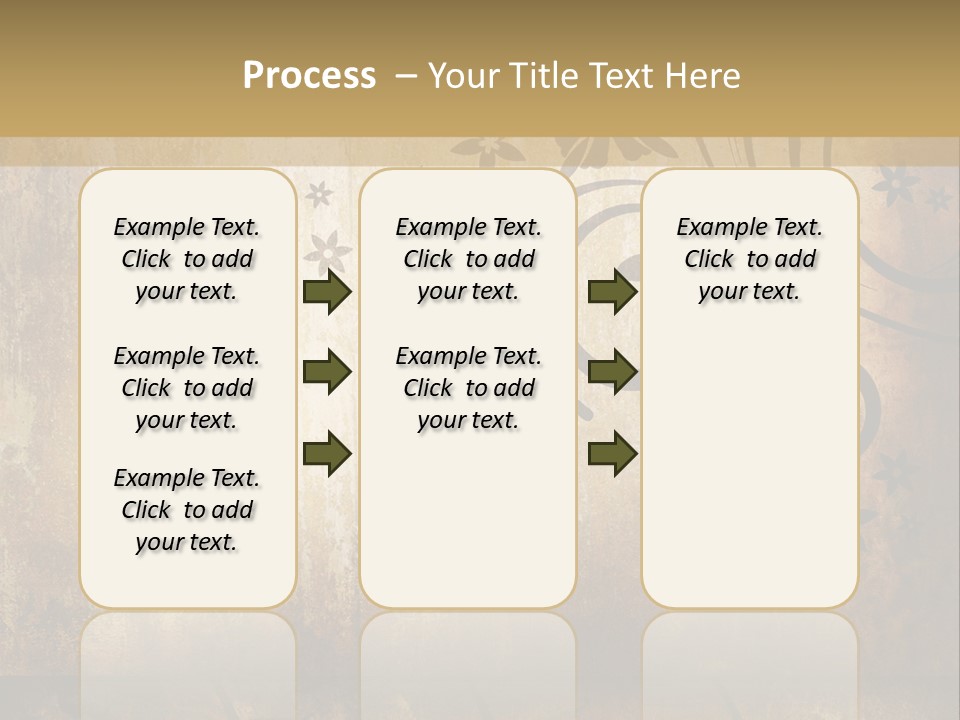 Process – Your Title Text Here

Example Text. Click to add your text.

Example Text. Click to add your text.

Example Text. Click to add your text.

Example Text. Click to add your text.

Example Text. Click to add your text.

Example Text. Click to add your text.